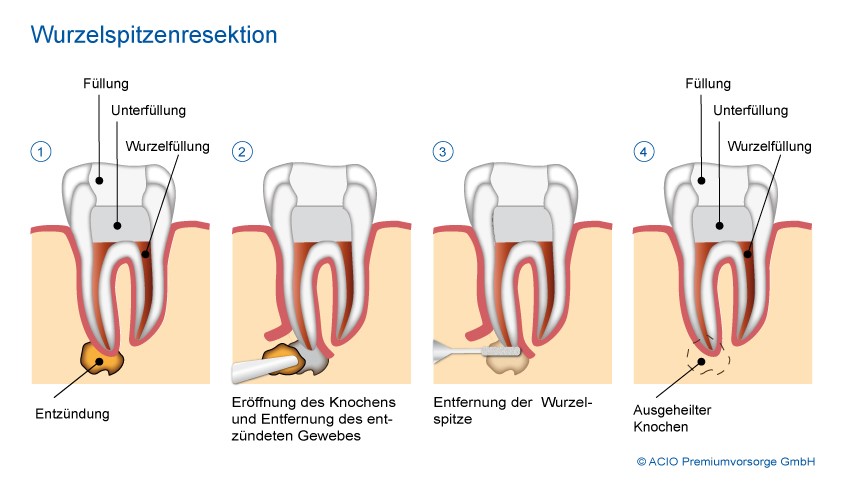 Wurzelspitzenresektion

1
Füllung
Unterfüllung
Wurzelfüllung
Entzündung

2
Eröffnung des Knochens und Entfernung des entzündeten Gewebes

3
Entfernung der Wurzelspitze

4
Füllung
Unterfüllung
Wurzelfüllung
Ausgeheilter Knochen

© ACIO Premiumvorsorge GmbH